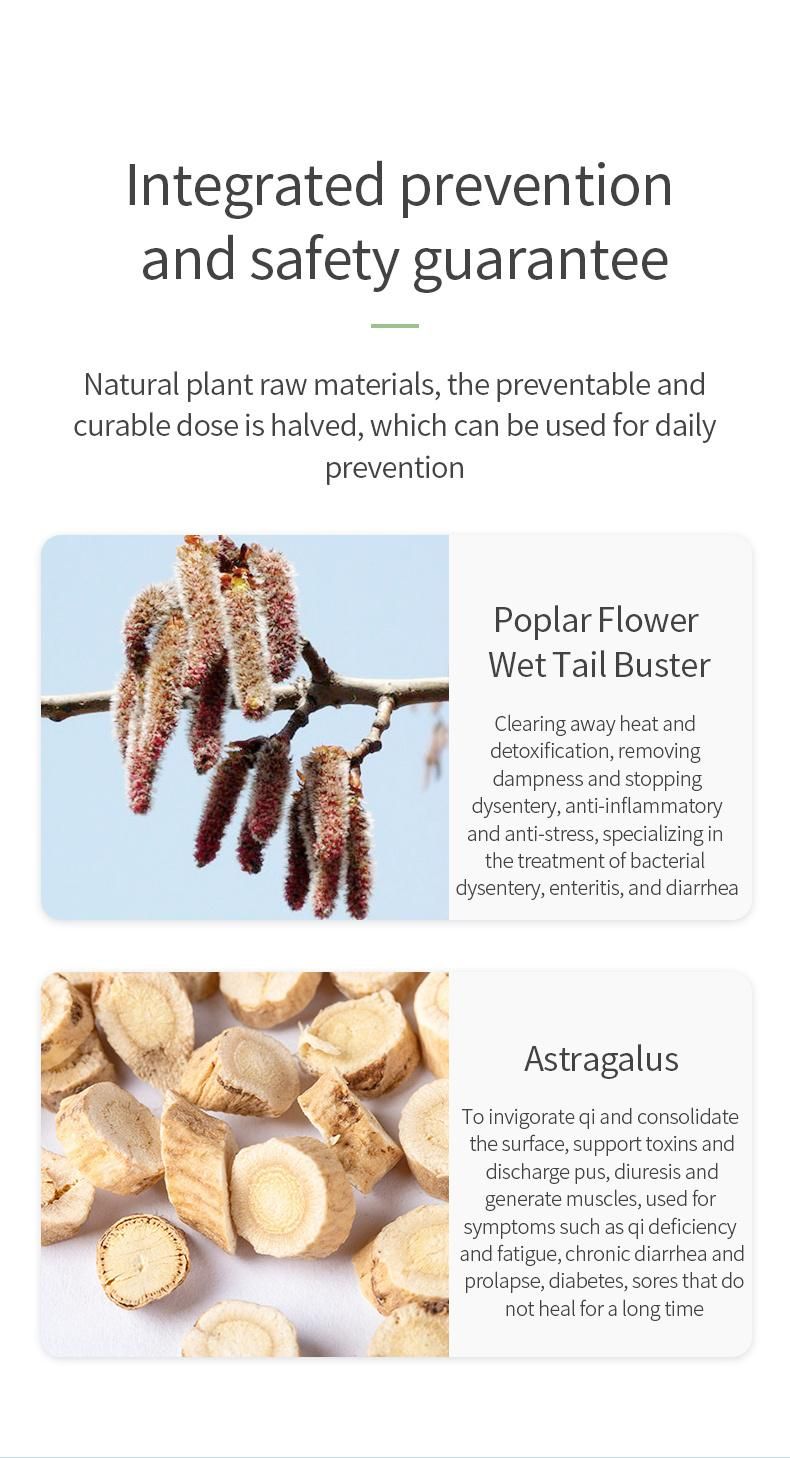 Integrated prevention and safety guarantee

Natural plant raw materials, the preventable and curable dose is halved, which can be used for daily prevention

Poplar Flower Wet Tail Buster

Clearing away heat and detoxification, removing dampness and stopping dysentery, anti-inflammatory and anti-stress, specializing in the treatment of bacterial dysentery, enteritis, and diarrhea

Astragalus

To invigorate qi and consolidate the surface, support toxins and discharge pus, diuresis and generate muscles, used for symptoms such as qi deficiency and fatigue, chronic diarrhea and prolapse, diabetes, sores that do not heal for a long time